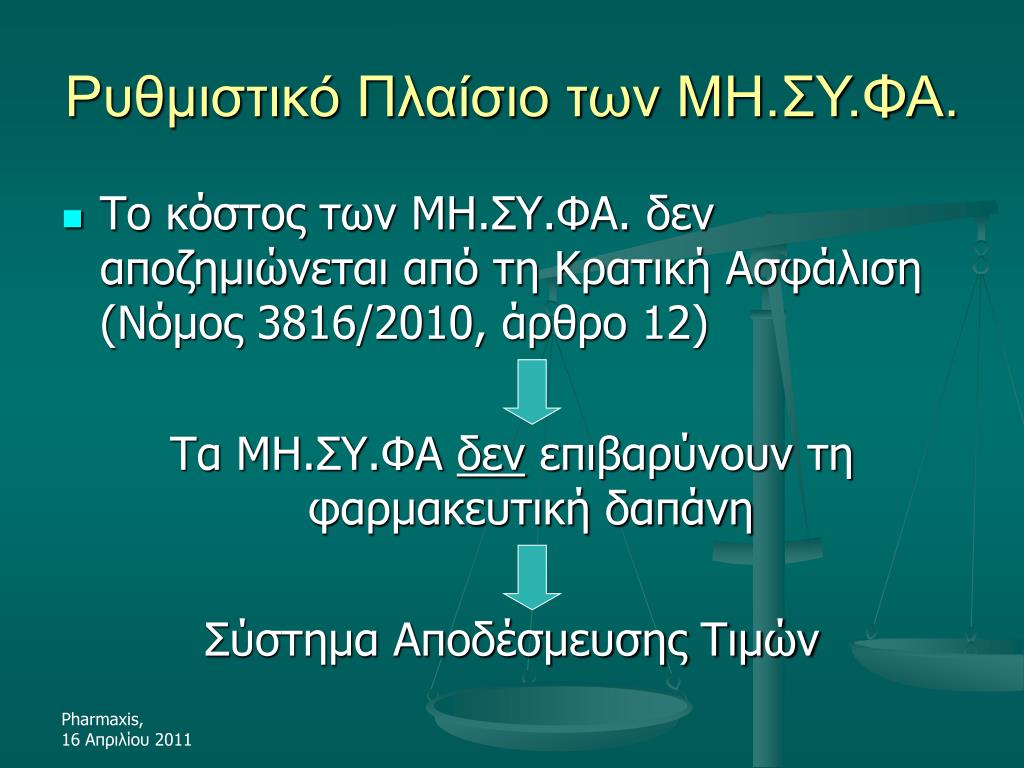 Ρυθμιστικό Πλαίσιο των ΜΗ.ΣΥ.ΦΑ.

Το κόστος των ΜΗ.ΣΥ.ΦΑ. δεν αποζημιώνεται από τη Κρατική Ασφάλιση (Νόμος 3816/2010, άρθρο 12)

Τα ΜΗ.ΣΥ.ΦΑ δεν επιβαρύνουν τη φαρμακευτική δαπάνη

Σύστημα Αποδέσμευσης Τιμών

Pharmaxis,
16 Απριλίου 2011